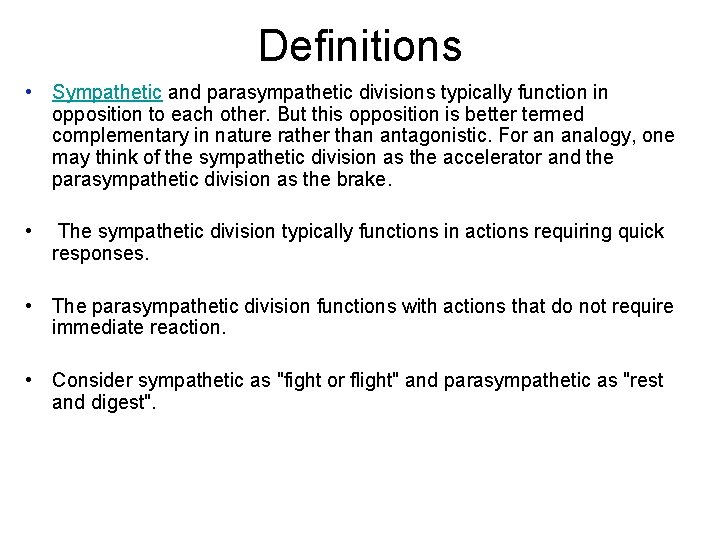 Definitions

• Sympathetic and parasympathetic divisions typically function in opposition to each other. But this opposition is better termed complementary in nature rather than antagonistic. For an analogy, one may think of the sympathetic division as the accelerator and the parasympathetic division as the brake.

• The sympathetic division typically functions in actions requiring quick responses.

• The parasympathetic division functions with actions that do not require immediate reaction.

• Consider sympathetic as "fight or flight" and parasympathetic as "rest and digest".